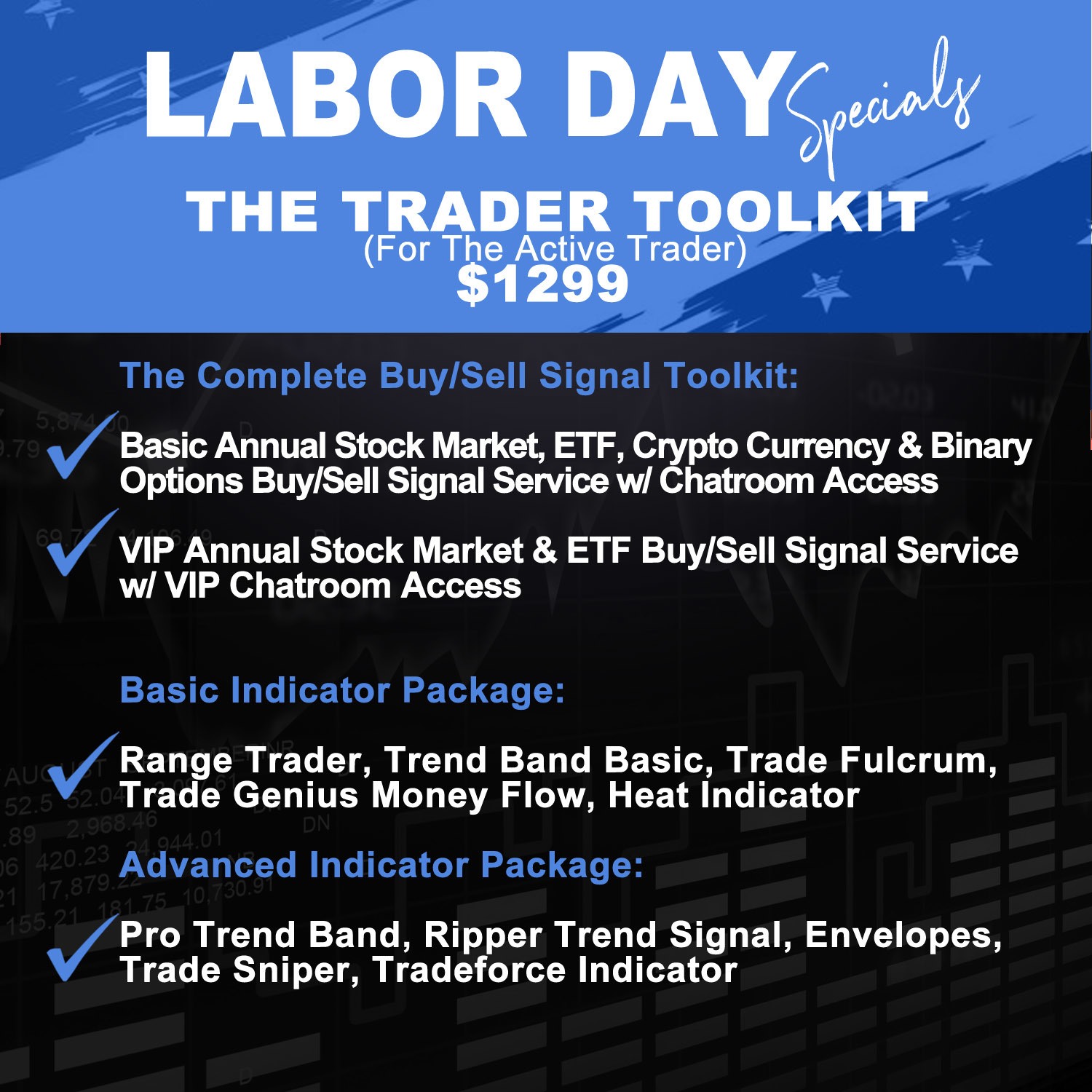 LABOR DAY Specials

THE TRADER TOOLKIT
(For The Active Trader)
$1299

The Complete Buy/Sell Signal Toolkit:

Basic Annual Stock Market, ETF, Crypto Currency & Binary Options Buy/Sell Signal Service w/ Chatroom Access

VIP Annual Stock Market & ETF Buy/Sell Signal Service w/ VIP Chatroom Access

Basic Indicator Package:

Range Trader, Trend Band Basic, Trade Fulcrum, Trade Genius Money Flow, Heat Indicator

Advanced Indicator Package:

Pro Trend Band, Ripper Trend Signal, Envelopes, Trade Sniper, Tradeforce Indicator